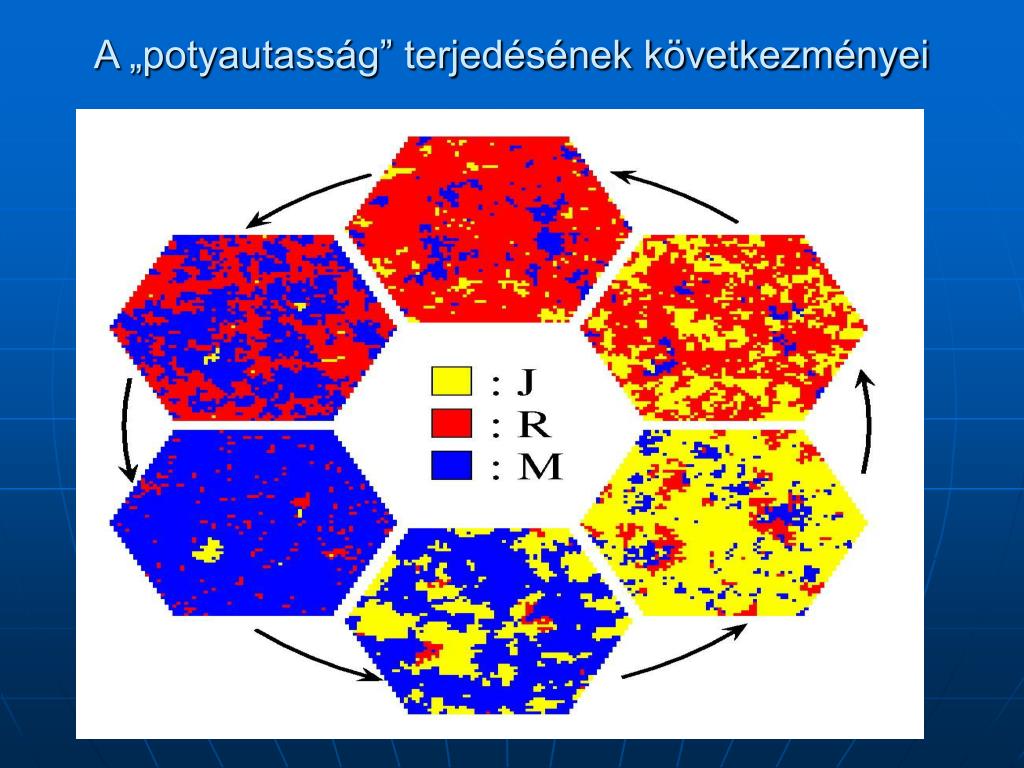 A „potyautasság” terjedésének következményei

: J
: R
: M